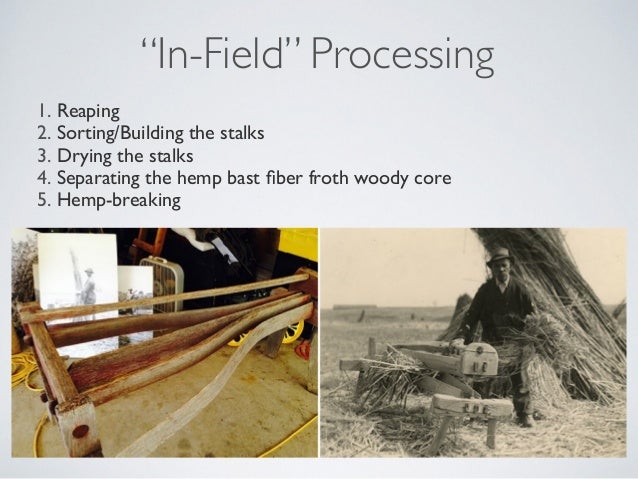 “In-Field” Processing

1. Reaping
2. Sorting/Building the stalks
3. Drying the stalks
4. Separating the hemp bast fiber froth woody core
5. Hemp-breaking